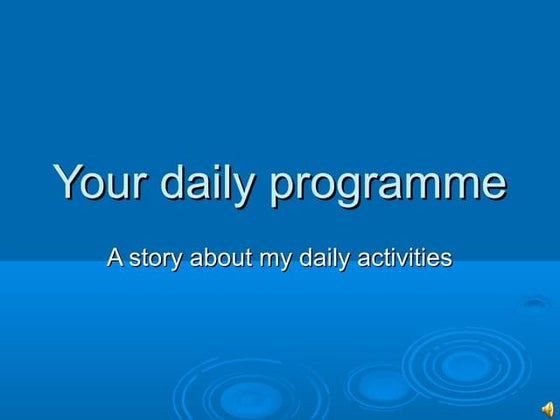 Your daily programme

A story about my daily activities